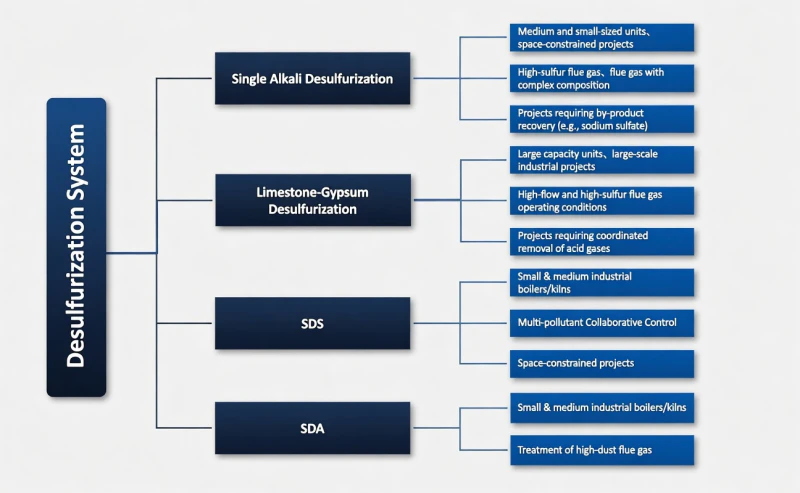 Desulfurization System

Single Alkali Desulfurization

Medium and small-sized units、space-constrained projects

High-sulfur flue gas、flue gas with complex composition

Projects requiring by-product recovery (e.g., sodium sulfate)

Limestone-Gypsum Desulfurization

Large capacity units、large-scale industrial projects

High-flow and high-sulfur flue gas operating conditions

Projects requiring coordinated removal of acid gases

SDS

Small & medium industrial boilers/kilns

Multi-pollutant Collaborative Control

Space-constrained projects

SDA

Small & medium industrial boilers/kilns

Treatment of high-dust flue gas